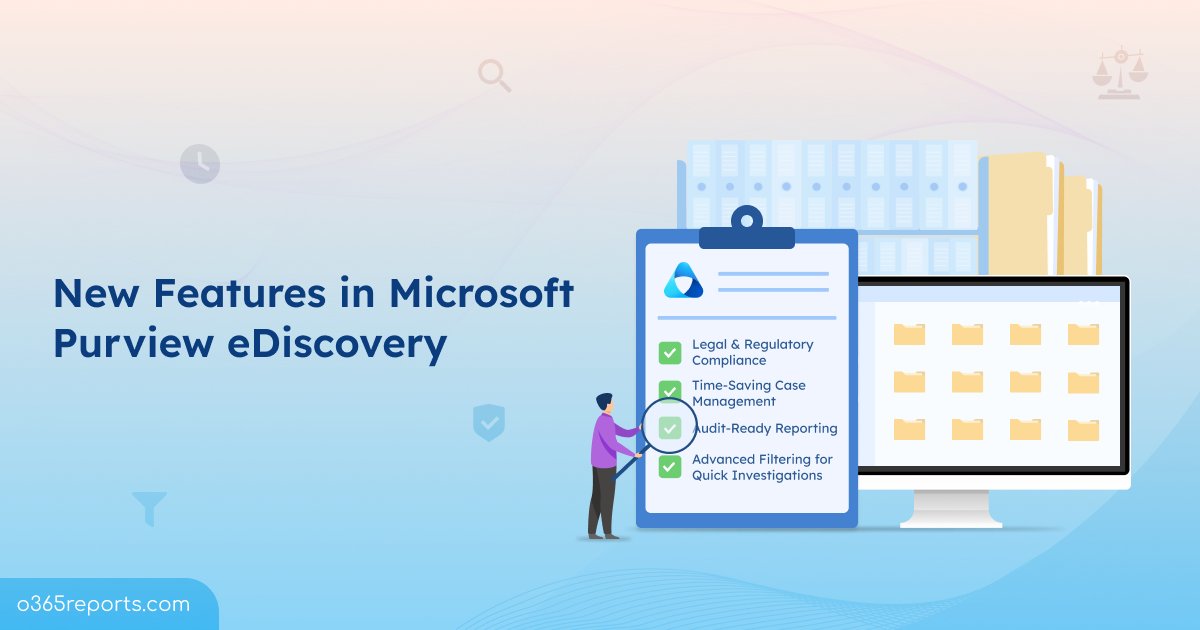 New Features in Microsoft Purview eDiscovery

Legal & Regulatory Compliance

Time-Saving Case Management

Audit-Ready Reporting

Advanced Filtering for Quick Investigations

o365reports.com